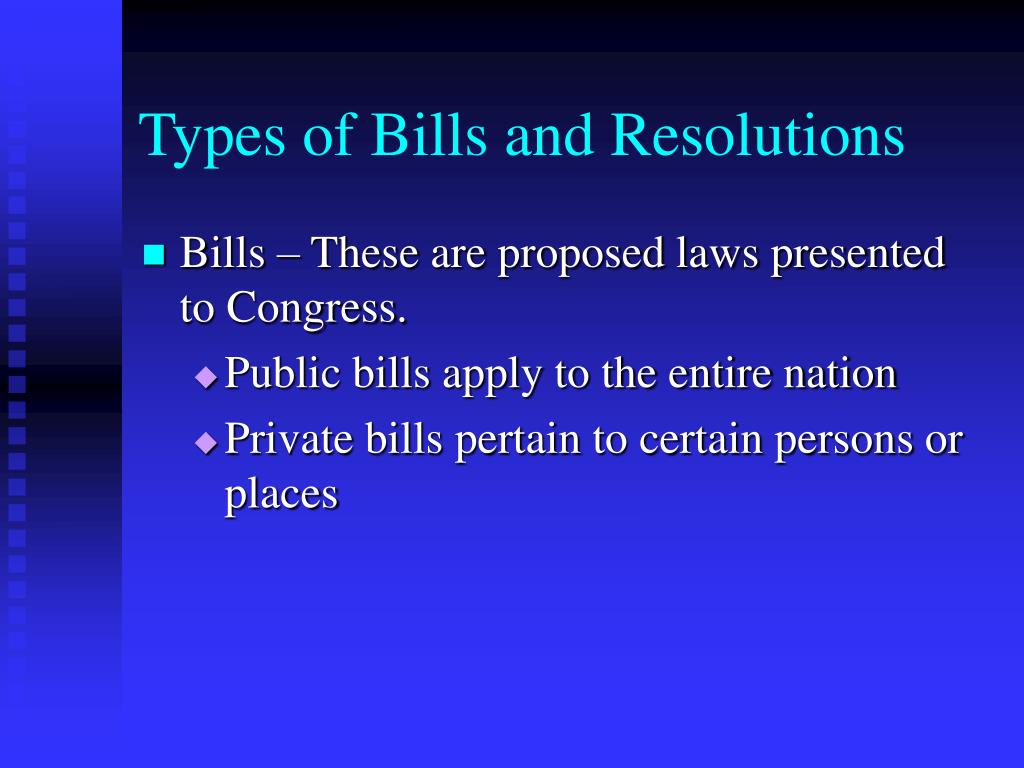 Types of Bills and Resolutions

Bills – These are proposed laws presented to Congress.

Public bills apply to the entire nation

Private bills pertain to certain persons or places